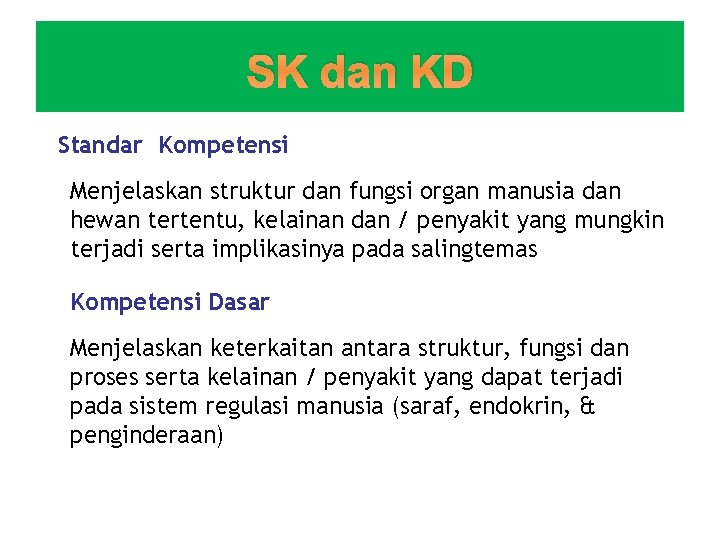 SK dan KD

Standar Kompetensi

Menjelaskan struktur dan fungsi organ manusia dan hewan tertentu, kelainan dan / penyakit yang mungkin terjadi serta implikasinya pada salingtemas

Kompetensi Dasar

Menjelaskan keterkaitan antara struktur, fungsi dan proses serta kelainan / penyakit yang dapat terjadi pada sistem regulasi manusia (saraf, endokrin, & penginderaan)